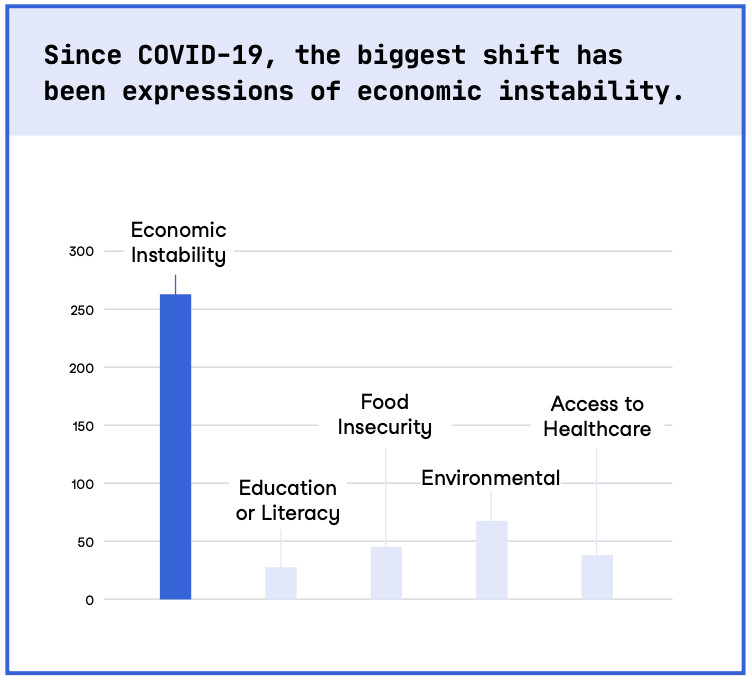 Since COVID-19, the biggest shift has been expressions of economic instability.

300
250
200
150
100
50
0

Economic Instability

Education or Literacy

Food Insecurity

Environmental

Access to Healthcare